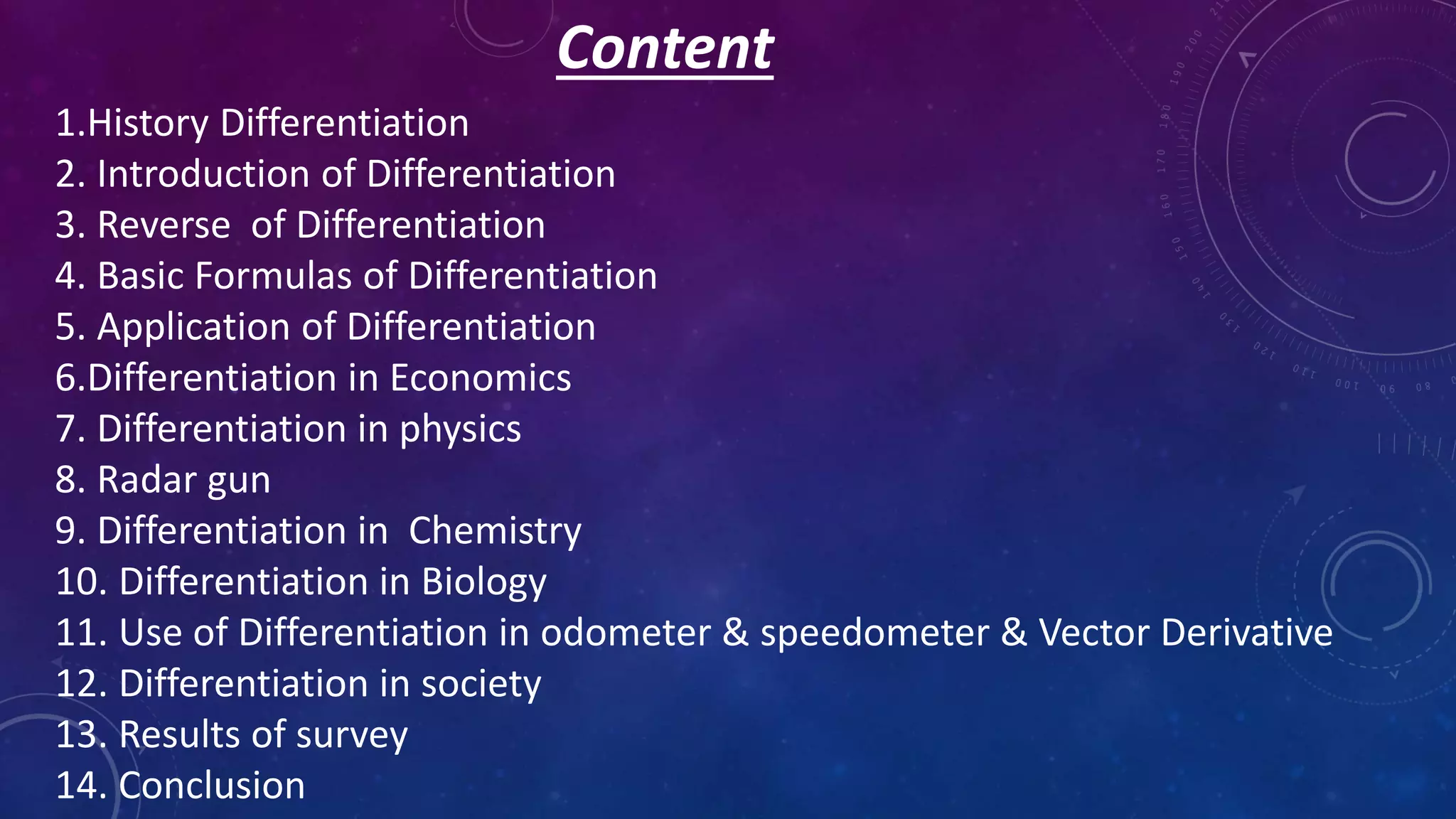 Content

1.History Differentiation
2. Introduction of Differentiation
3. Reverse of Differentiation
4. Basic Formulas of Differentiation
5. Application of Differentiation
6.Differentiation in Economics
7. Differentiation in physics
8. Radar gun
9. Differentiation in Chemistry
10. Differentiation in Biology
11. Use of Differentiation in odometer & speedometer & Vector Derivative
12. Differentiation in society
13. Results of survey
14. Conclusion